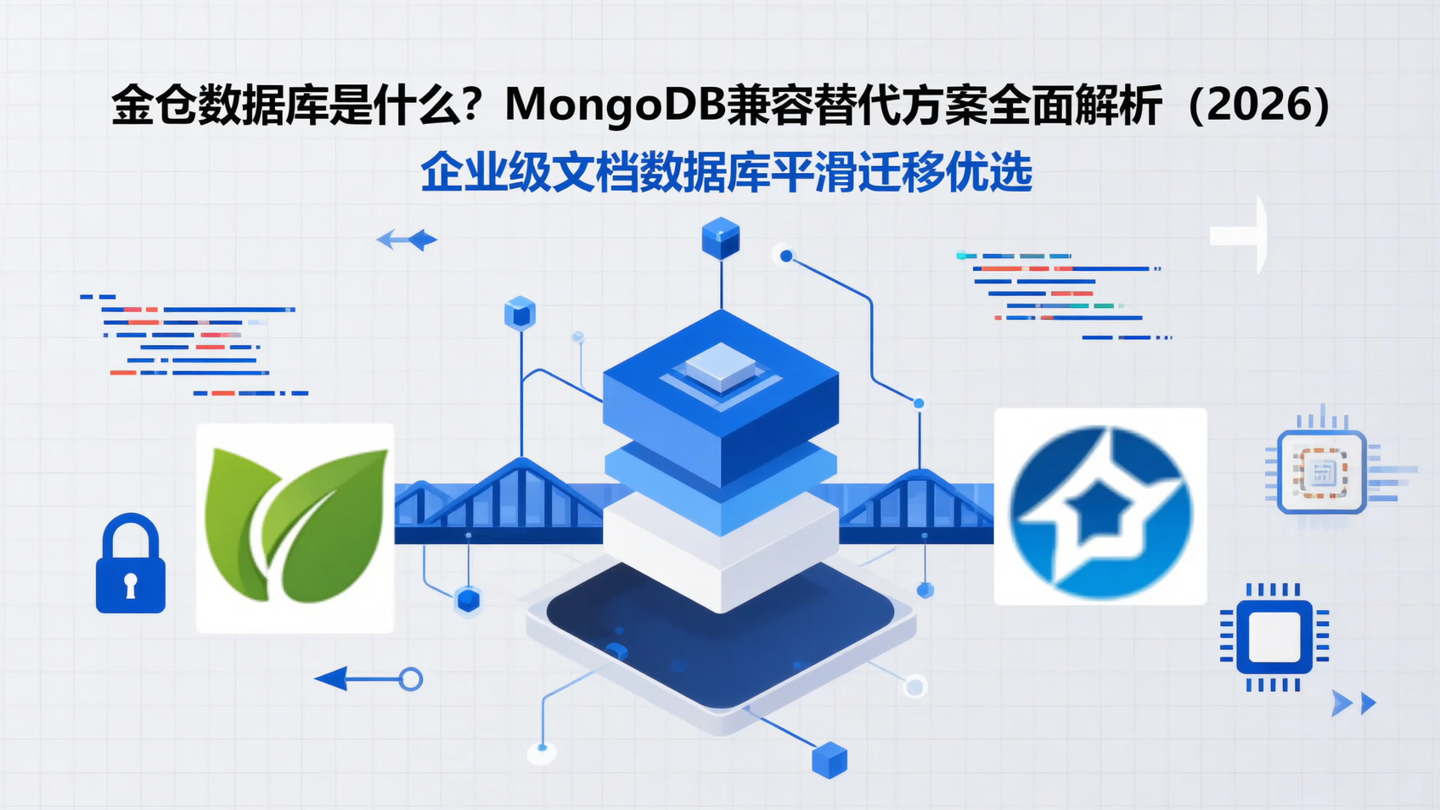 金仓数据库是什么？MongoDB兼容替代方案全面解析（2026）
企业级文档数据库平滑迁移优选